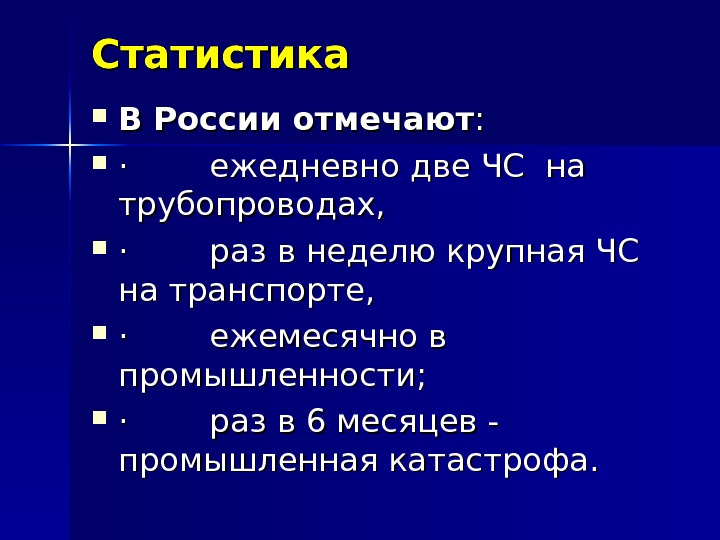 Статистика

В России отмечают:

· ежедневно две ЧС на трубопроводах,

· раз в неделю крупная ЧС на транспорте,

· ежемесячно в промышленности;

· раз в 6 месяцев - промышленная катастрофа.